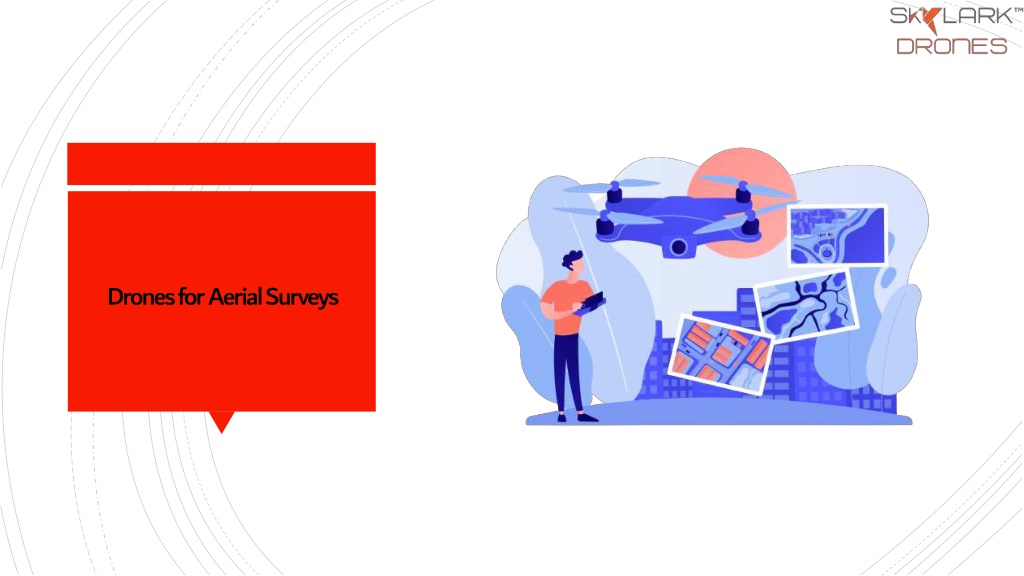 SKYLARK™
DRONES

Drones for Aerial Surveys